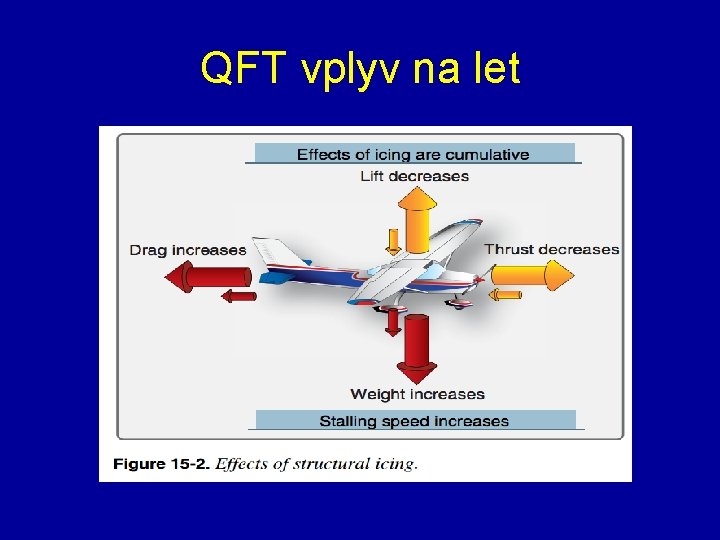 QFT vplyv na let

Effects of icing are cumulative

Lift decreases

Drag increases

Thrust decreases

Weight increases

Stalling speed increases

Figure 15-2. Effects of structural icing.